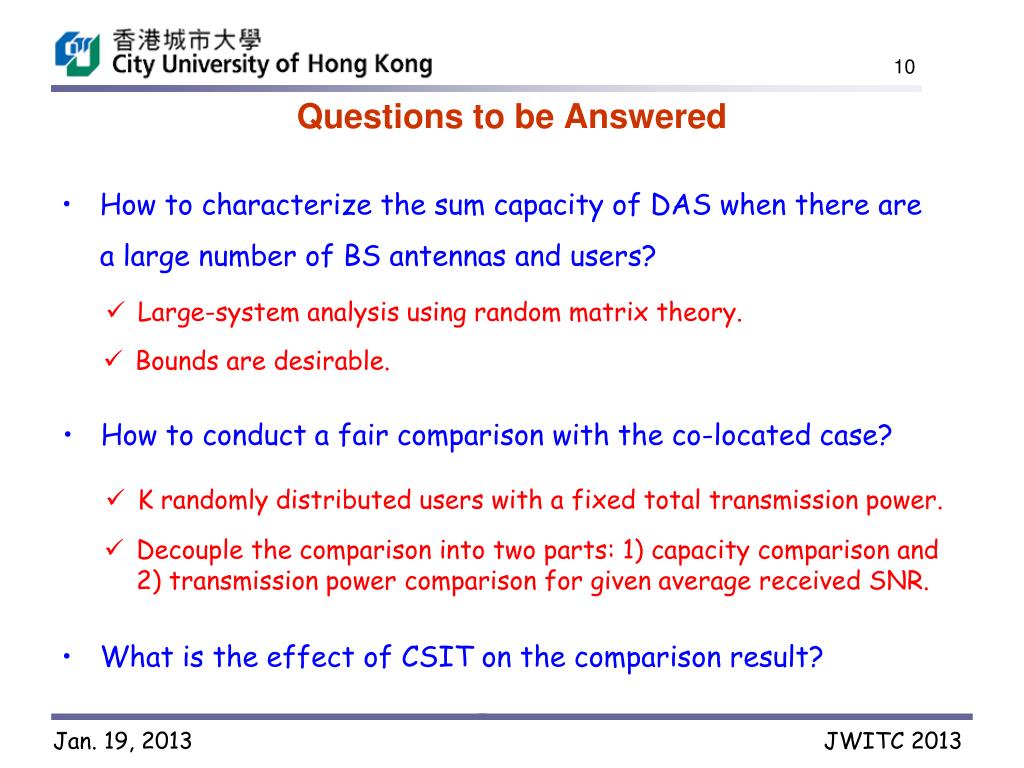 香港城市大學
City University of Hong Kong

10

Questions to be Answered

• How to characterize the sum capacity of DAS when there are a large number of BS antennas and users?

✓ Large-system analysis using random matrix theory.

✓ Bounds are desirable.

• How to conduct a fair comparison with the co-located case?

✓ K randomly distributed users with a fixed total transmission power.

✓ Decouple the comparison into two parts: 1) capacity comparison and 2) transmission power comparison for given average received SNR.

• What is the effect of CSIT on the comparison result?

Jan. 19, 2013

JWITC 2013